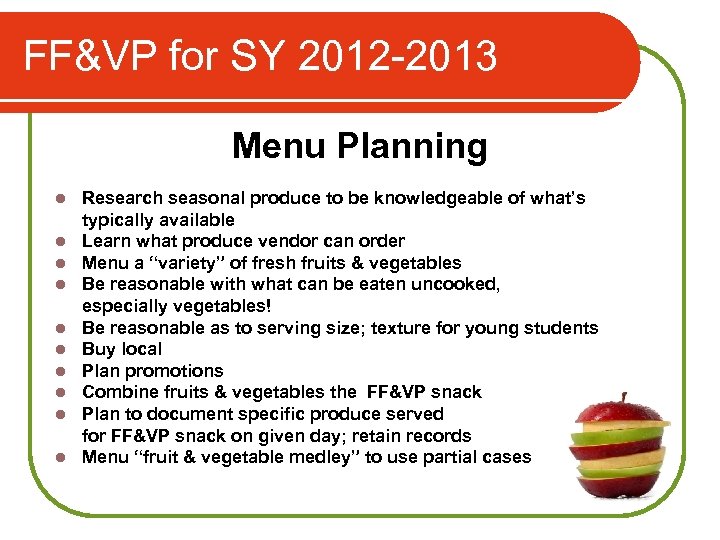 FF&VP for SY 2012-2013

Menu Planning

- Research seasonal produce to be knowledgeable of what's typically available
- Learn what produce vendor can order
- Menu a "variety" of fresh fruits & vegetables
- Be reasonable with what can be eaten uncooked, especially vegetables!
- Be reasonable as to serving size; texture for young students
- Buy local
- Plan promotions
- Combine fruits & vegetables the FF&VP snack
- Plan to document specific produce served for FF&VP snack on given day; retain records
- Menu "fruit & vegetable medley" to use partial cases